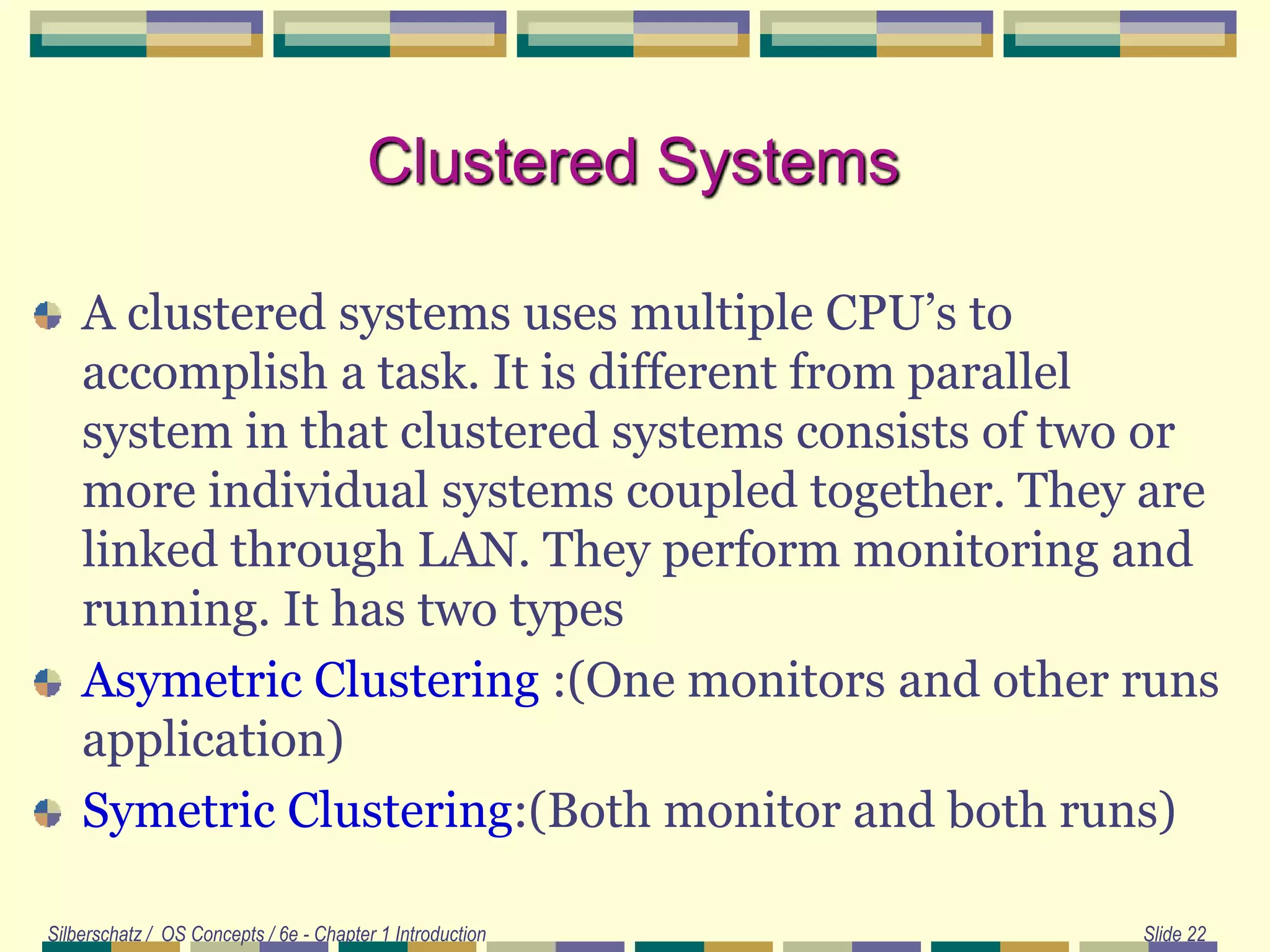 Clustered Systems

A clustered systems uses multiple CPU’s to accomplish a task. It is different from parallel system in that clustered systems consists of two or more individual systems coupled together. They are linked through LAN. They perform monitoring and running. It has two types

Asymetric Clustering :(One monitors and other runs application)

Symetric Clustering:(Both monitor and both runs)

Silberschatz / OS Concepts / 6e - Chapter 1 Introduction

Slide 22